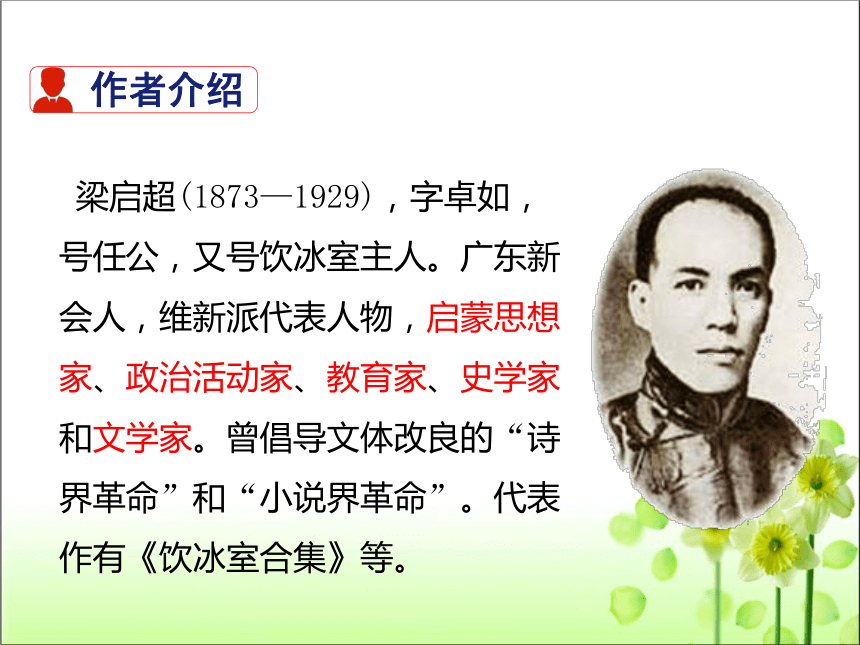 作者介绍

梁启超(1873—1929)，字卓如，号任公，又号饮冰室主人。广东新会人，维新派代表人物，启蒙思想家、政治活动家、教育家、史学家和文学家。曾倡导文体改良的“诗界革命”和“小说界革命”。代表作有《饮冰室合集》等。